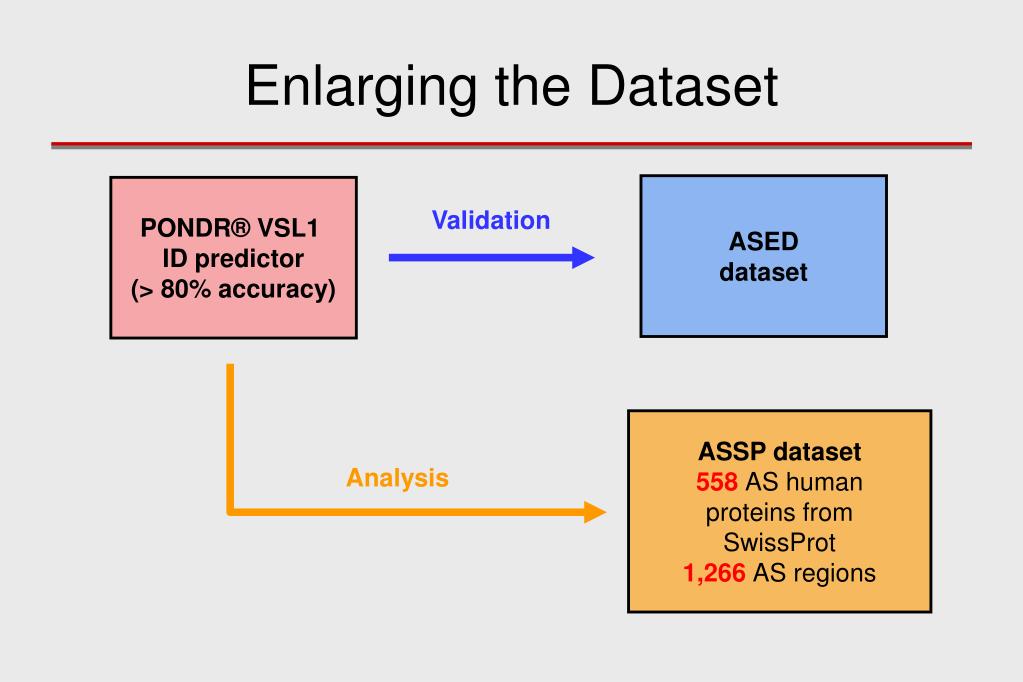 Enlarging the Dataset

PONDR® VSL1
ID predictor
(> 80% accuracy)

Validation

ASED
dataset

Analysis

ASSP dataset
558 AS human proteins from SwissProt
1,266 AS regions